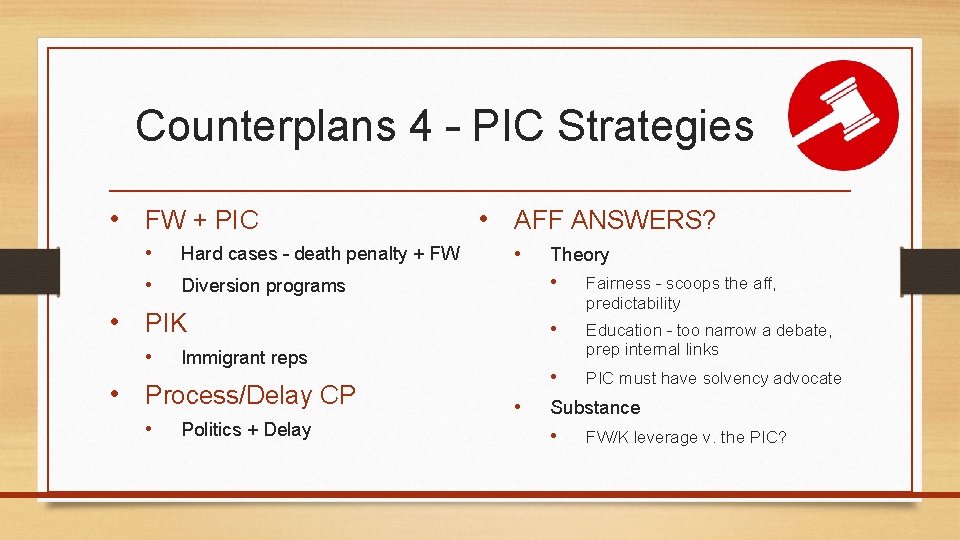 Counterplans 4 – PIC Strategies

• FW + PIC
  • Hard cases - death penalty + FW
  • Diversion programs
• PIK
  • Immigrant reps
• Process/Delay CP
  • Politics + Delay

• AFF ANSWERS?
  • Theory
    • Fairness - scoops the aff, predictability
    • Education - too narrow a debate, prep internal links
    • PIC must have solvency advocate
  • Substance
    • FW/K leverage v. the PIC?